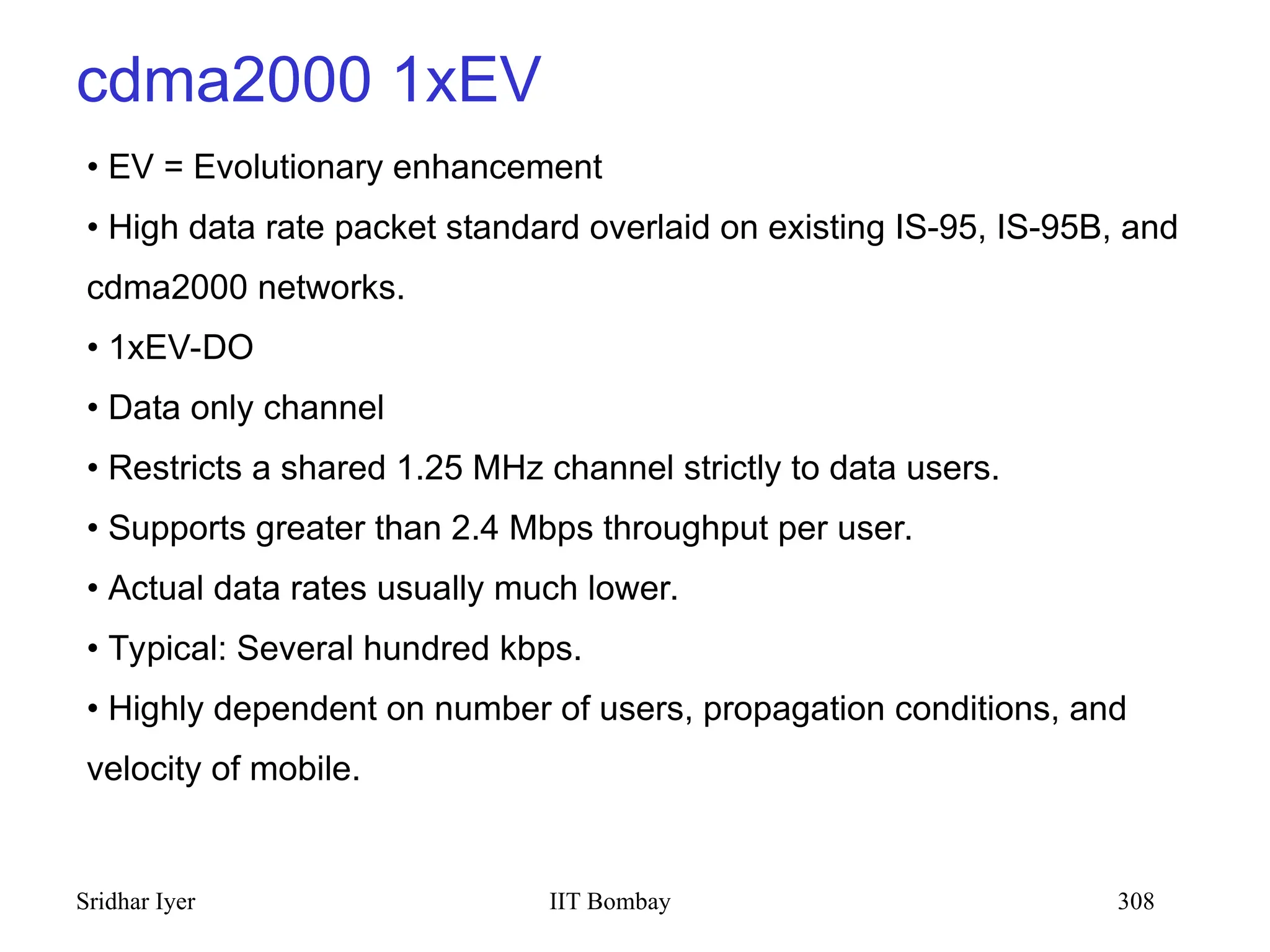 cdma2000 1xEV

• EV = Evolutionary enhancement

• High data rate packet standard overlaid on existing IS-95, IS-95B, and cdma2000 networks.

• 1xEV-DO

• Data only channel

• Restricts a shared 1.25 MHz channel strictly to data users.

• Supports greater than 2.4 Mbps throughput per user.

• Actual data rates usually much lower.

• Typical: Several hundred kbps.

• Highly dependent on number of users, propagation conditions, and velocity of mobile.

Sridhar Iyer IIT Bombay 308